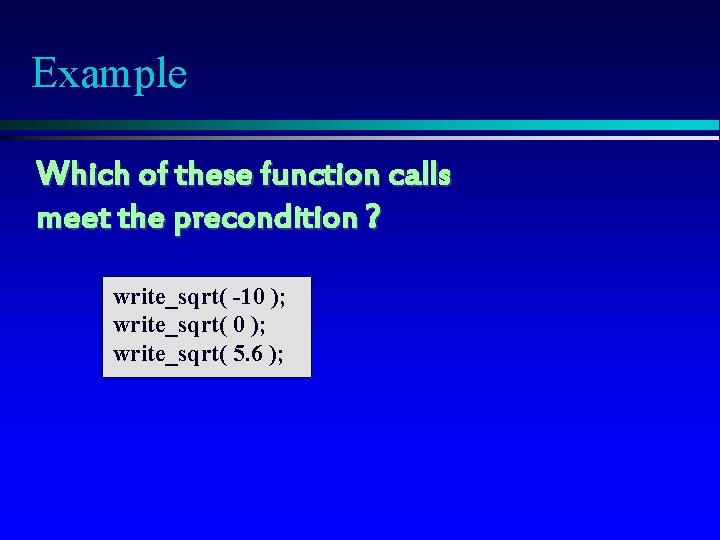 Example

Which of these function calls meet the precondition ?

write_sqrt( -10 );
write_sqrt( 0 );
write_sqrt( 5.6 );